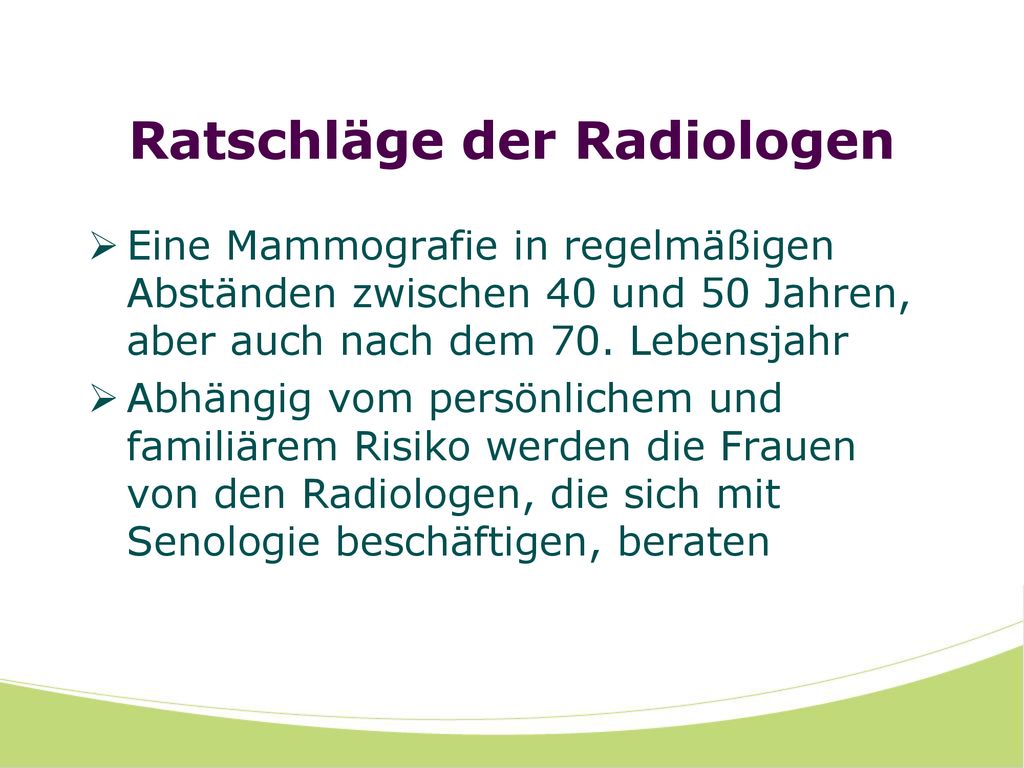 Ratschläge der Radiologen

➢ Eine Mammografie in regelmäßigen Abständen zwischen 40 und 50 Jahren, aber auch nach dem 70. Lebensjahr

➢ Abhängig vom persönlichem und familiärem Risiko werden die Frauen von den Radiologen, die sich mit Senologie beschäftigen, beraten